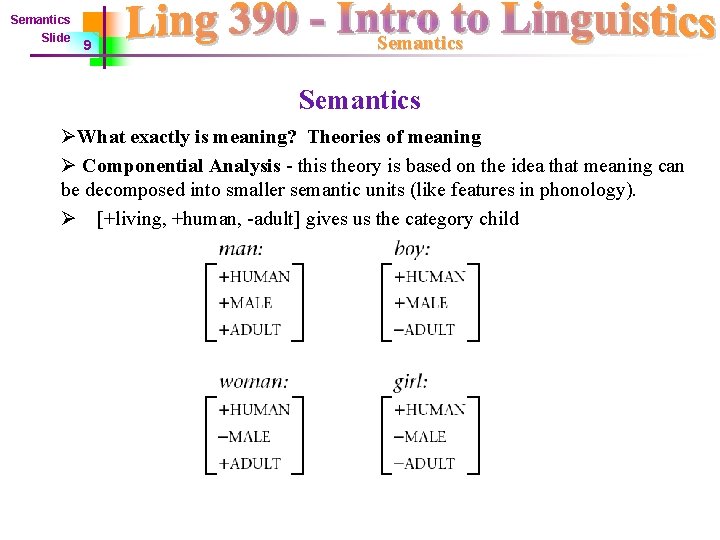 Semantics
Slide 9

Ling 390 - Intro to Linguistics
Semantics

Semantics

➢What exactly is meaning? Theories of meaning

➢ Componential Analysis - this theory is based on the idea that meaning can be decomposed into smaller semantic units (like features in phonology).

➢ [+living, +human, -adult] gives us the category child

man:
+HUMAN
+MALE
+ADULT

boy:
+HUMAN
+MALE
−ADULT

woman:
+HUMAN
−MALE
+ADULT

girl:
+HUMAN
−MALE
−ADULT